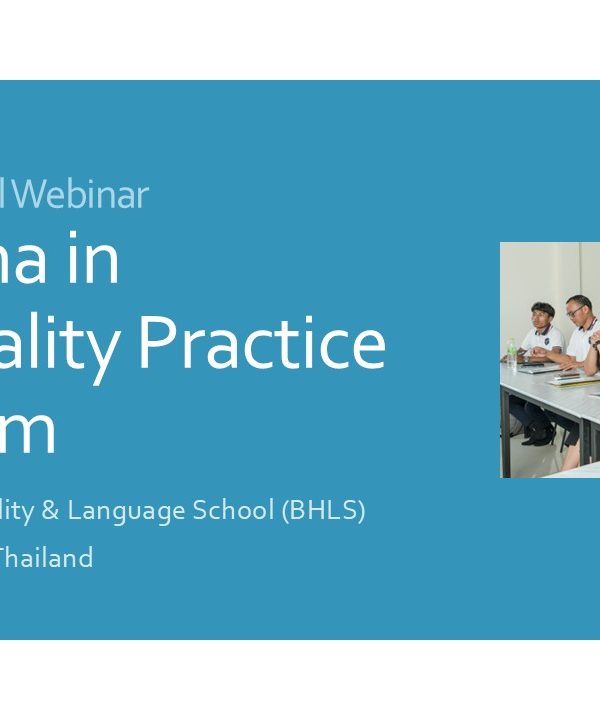 l Webinar

na in ality Practice m

lity & Language School (BHLS)

Thailand